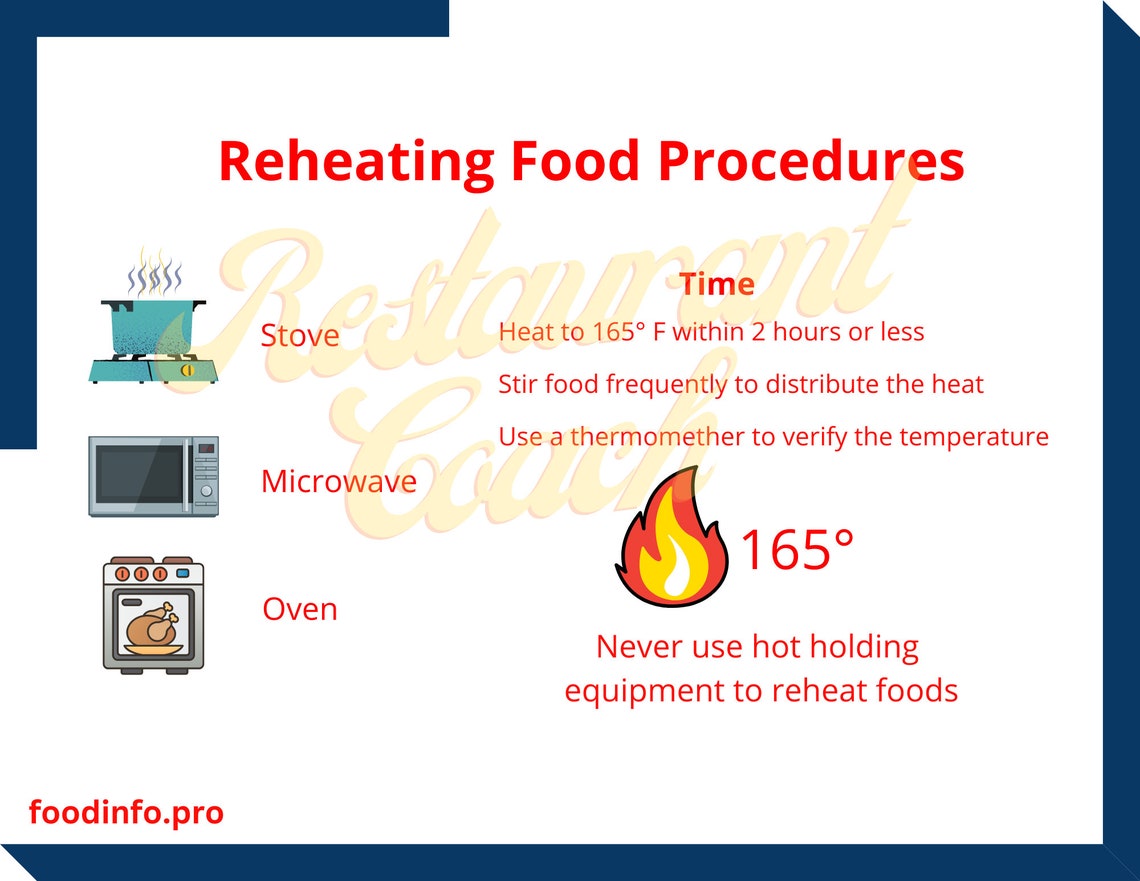 Reheating Food Procedures

Restaurant Coach

Stove

Microwave

Oven

Time

Heat to 165° F within 2 hours or less

Stir food frequently to distribute the heat

Use a thermomether to verify the temperature

165°

Never use hot holding equipment to reheat foods

foodinfo.pro